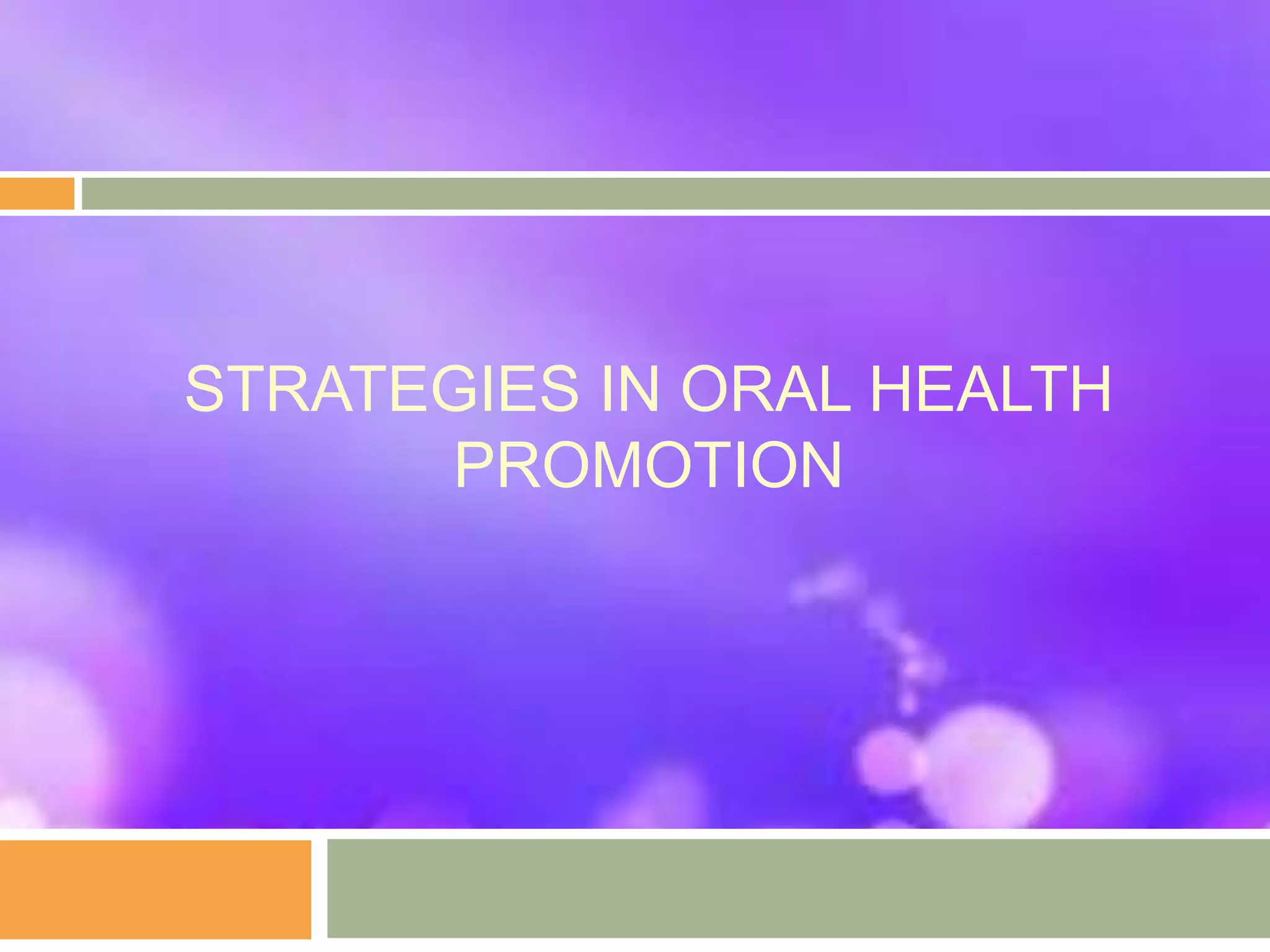 STRATEGIES IN ORAL HEALTH PROMOTION